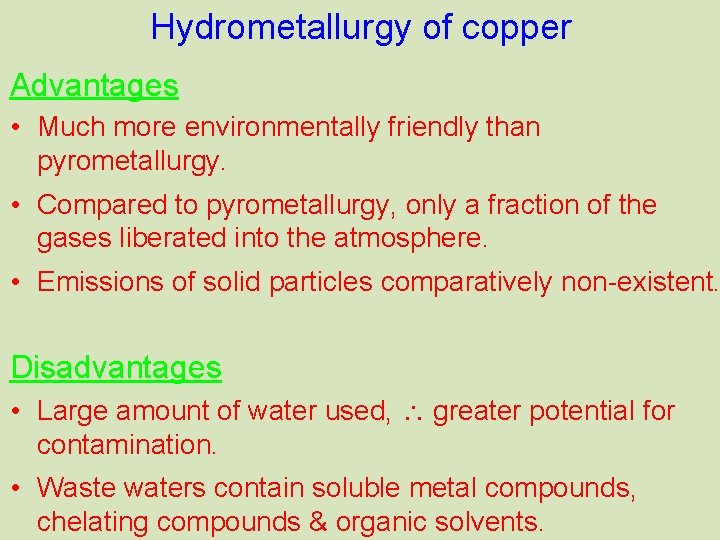 Hydrometallurgy of copper

Advantages

• Much more environmentally friendly than pyrometallurgy.

• Compared to pyrometallurgy, only a fraction of the gases liberated into the atmosphere.

• Emissions of solid particles comparatively non-existent.

Disadvantages

• Large amount of water used, $\therefore$ greater potential for contamination.

• Waste waters contain soluble metal compounds, chelating compounds & organic solvents.